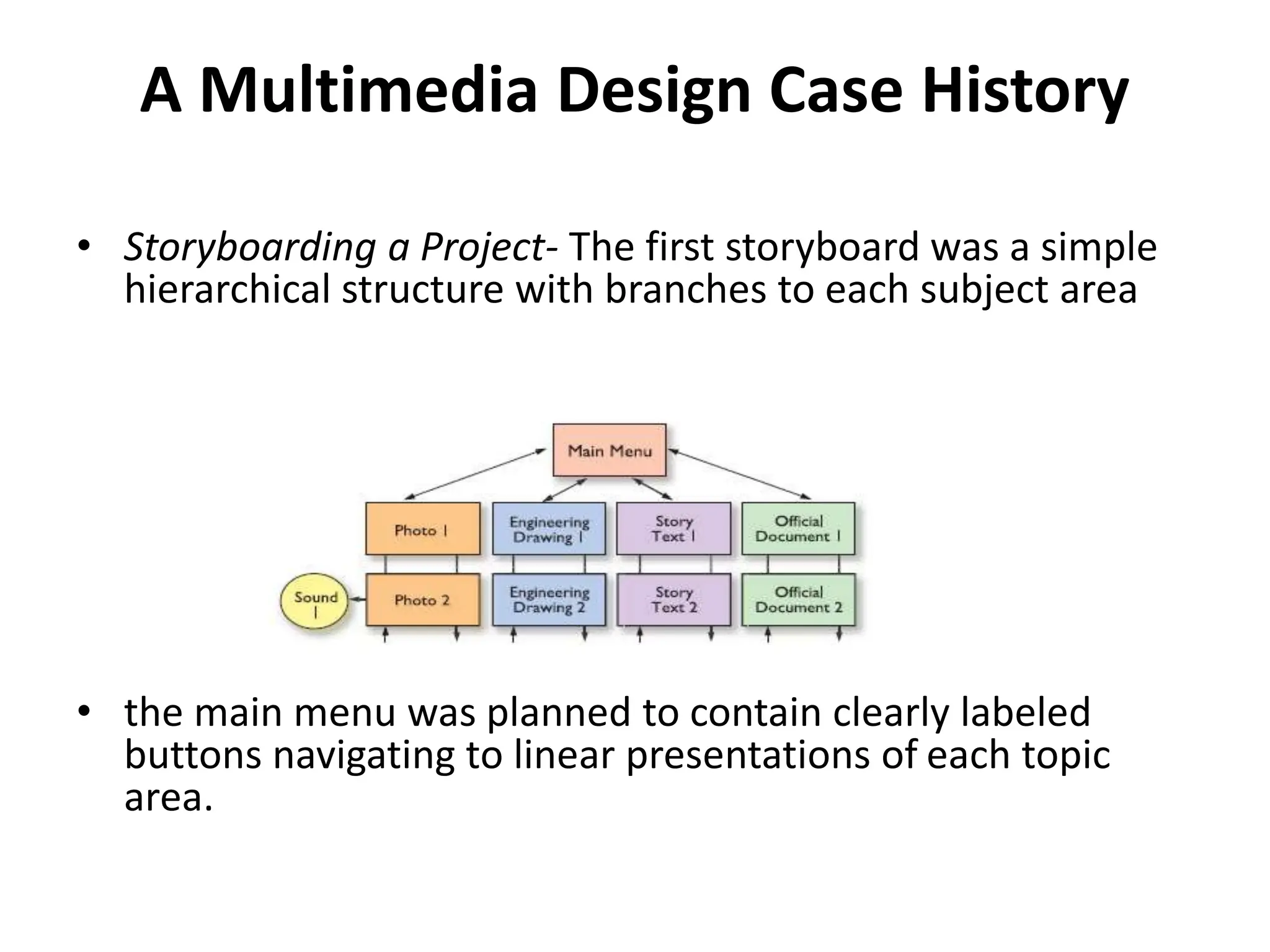 A Multimedia Design Case History

• Storyboarding a Project- The first storyboard was a simple hierarchical structure with branches to each subject area

Main Menu

Photo 1

Engineering Drawing 1

Story Text 1

Official Document 1

Sound 1

Photo 2

Engineering Drawing 2

Story Text 2

Official Document 2

• the main menu was planned to contain clearly labeled buttons navigating to linear presentations of each topic area.